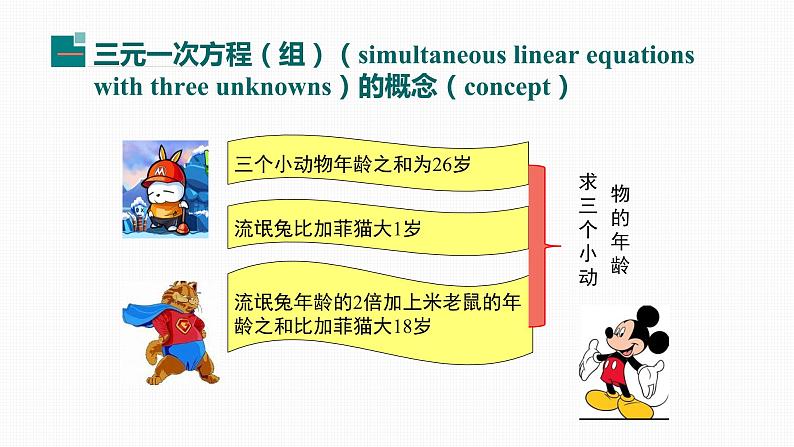 三元一次方程（组）（simultaneous linear equations with three unknowns）的概念（concept）

三个小动物年龄之和为26岁

流氓兔比加菲猫大1岁

流氓兔年龄的2倍加上米老鼠的年龄之和比加菲猫大18岁

求三个小动物的年龄